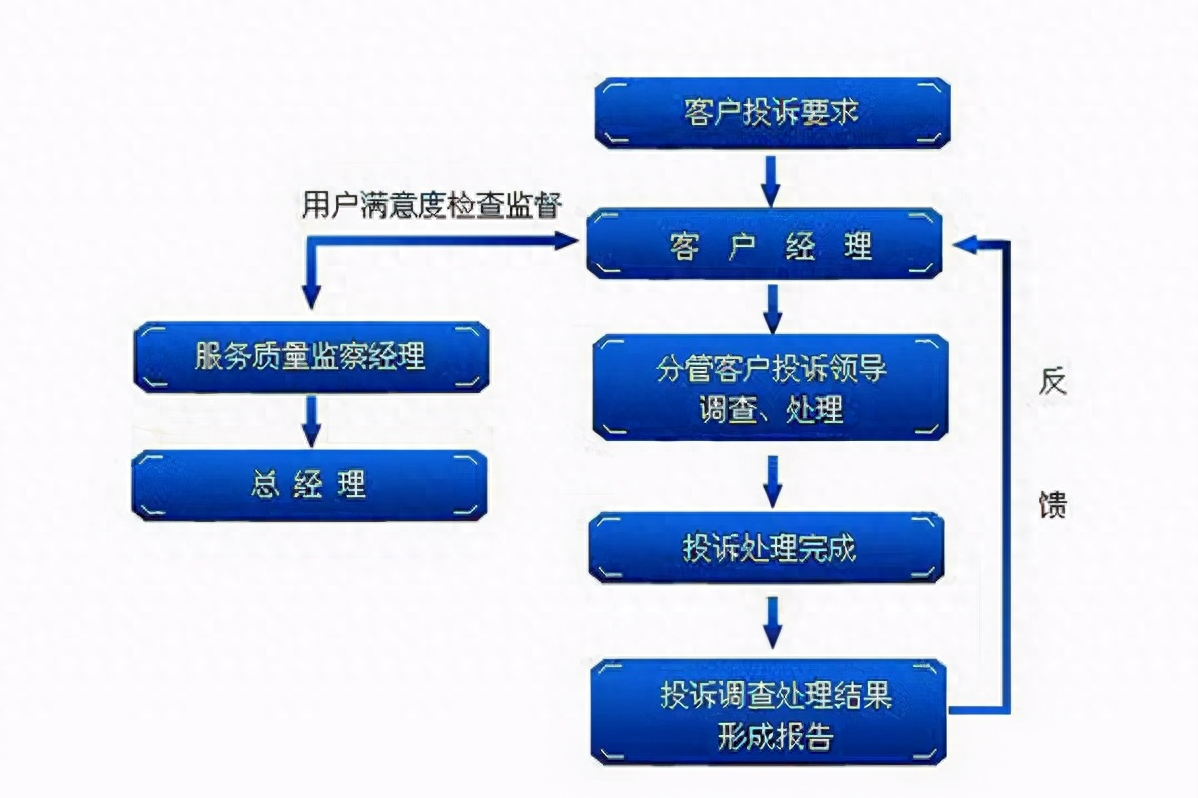 客户投诉要求

用户满意度检查监督

客 户 经 理

服务质量监察经理

总 经 理

分管客户投诉领导
调查、处理

投诉处理完成

投诉调查处理结果
形成报告

反

馈